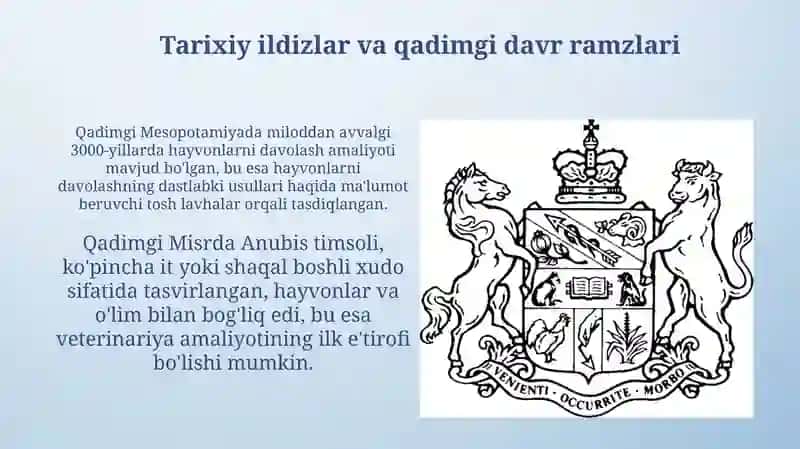 Tarixiy ildizlar va qadimgi davr ramzlari

Qadimgi Mesopotamiyada miloddan avvalgi 3000-yillarda hayvonlarni davolash amaliyoti mavjud bo'lgan, bu esa hayvonlarni davolashning dastlabki usullari haqida ma'lumot beruvchi tosh lavhalar orqali tasdiqlangan.

Qadimgi Misrda Anubis timsoli, ko'pincha it yoki shaqal boshli xudo sifatida tasvirlangan, hayvonlar va o'lim bilan bog'liq edi, bu esa veterinariya amaliyotining ilk e'tirofi bo'lishi mumkin.

VENIENTI · OCCURRITE · MORBO